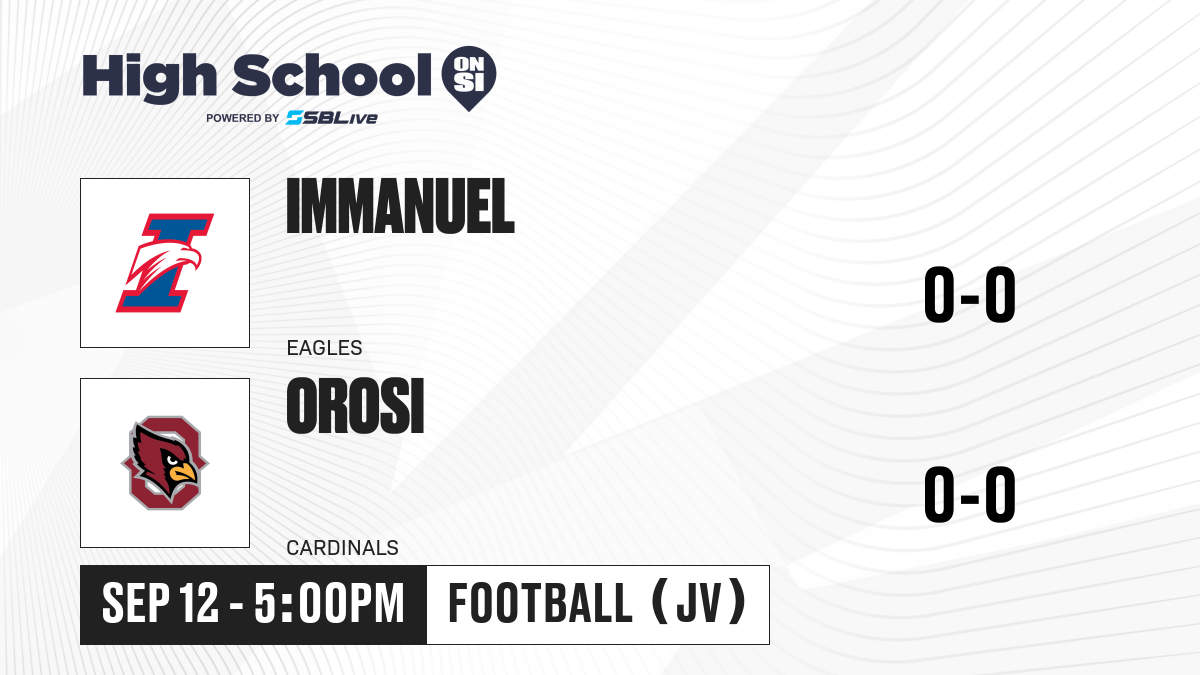 High School ON SI

POWERED BY SBLive

IMMANUEL

EAGLES

0-0

OROSI

CARDINALS

0-0

SEP 12 - 5:00PM

FOOTBALL (JV)